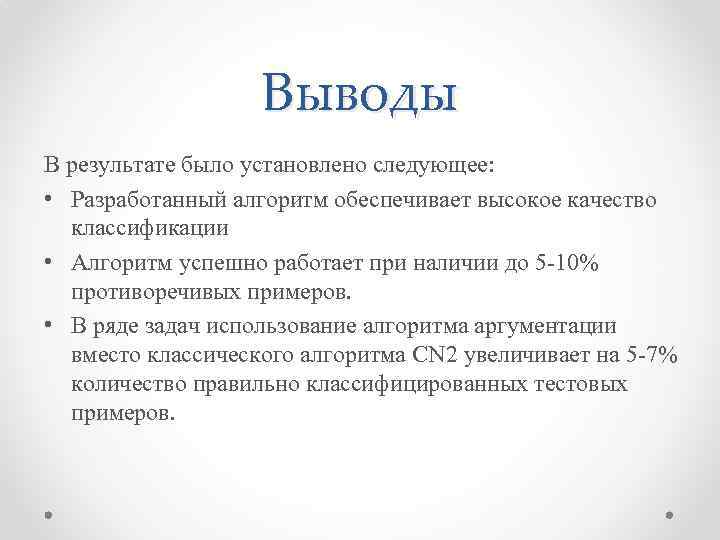 Выводы

В результате было установлено следующее:

• Разработанный алгоритм обеспечивает высокое качество классификации
• Алгоритм успешно работает при наличии до 5-10% противоречивых примеров.
• В ряде задач использование алгоритма аргументации вместо классического алгоритма CN2 увеличивает на 5-7% количество правильно классифицированных тестовых примеров.